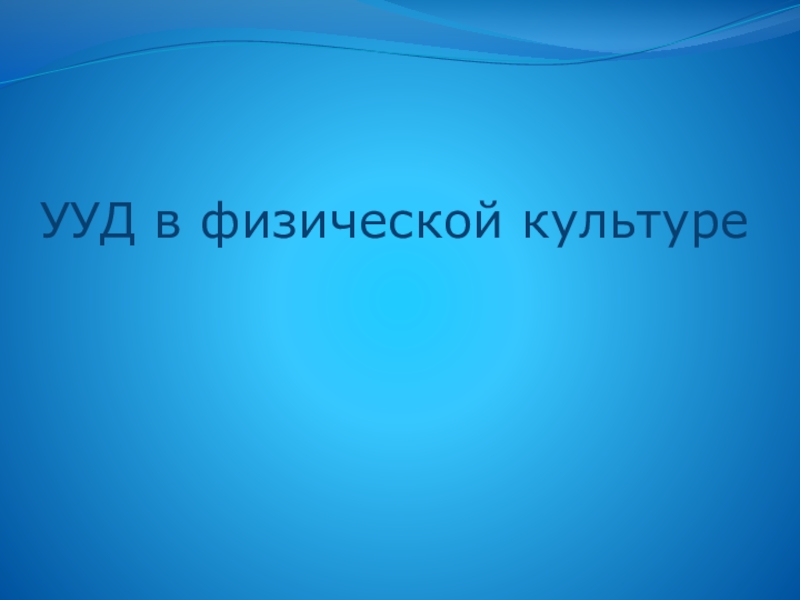 УУД в физической культуре